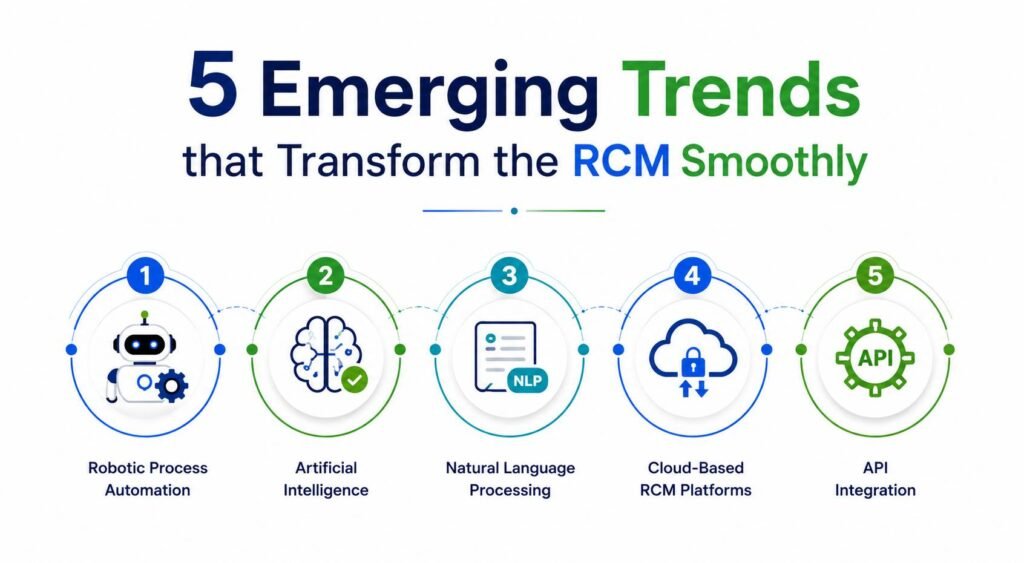 5 Emerging Trends
that Transform the RCM Smoothly

1
Robotic Process Automation

2
Artificial Intelligence

3
NLP
Natural Language Processing

4
Cloud-Based RCM Platforms

5
API
API Integration